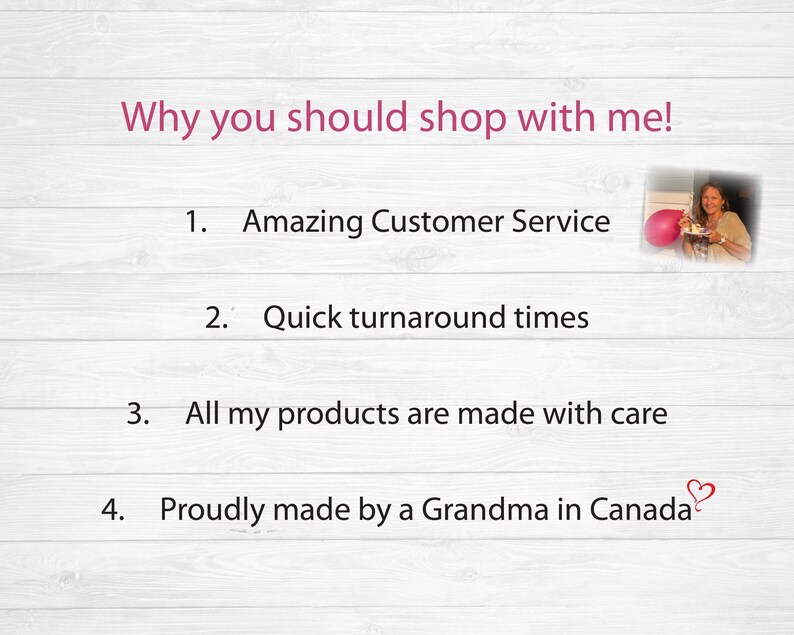 Why you should shop with me!

1. Amazing Customer Service

2. Quick turnaround times

3. All my products are made with care

4. Proudly made by a Grandma in Canada